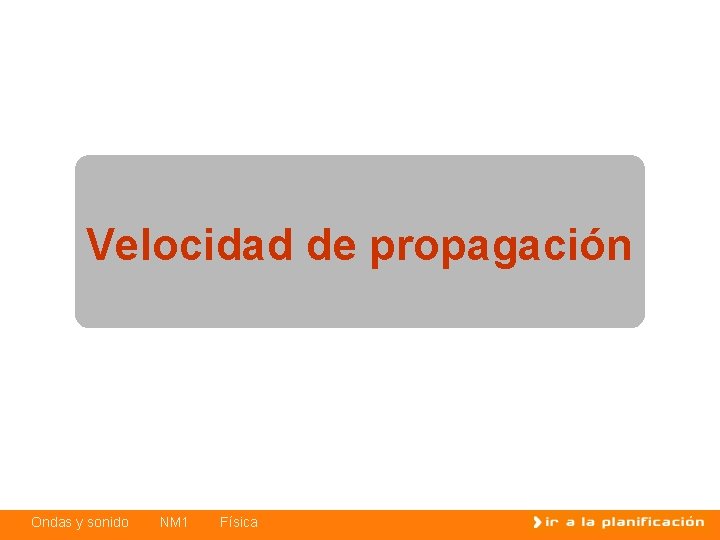 Velocidad de propagación

Ondas y sonido NM1 Física

ir a la planificación